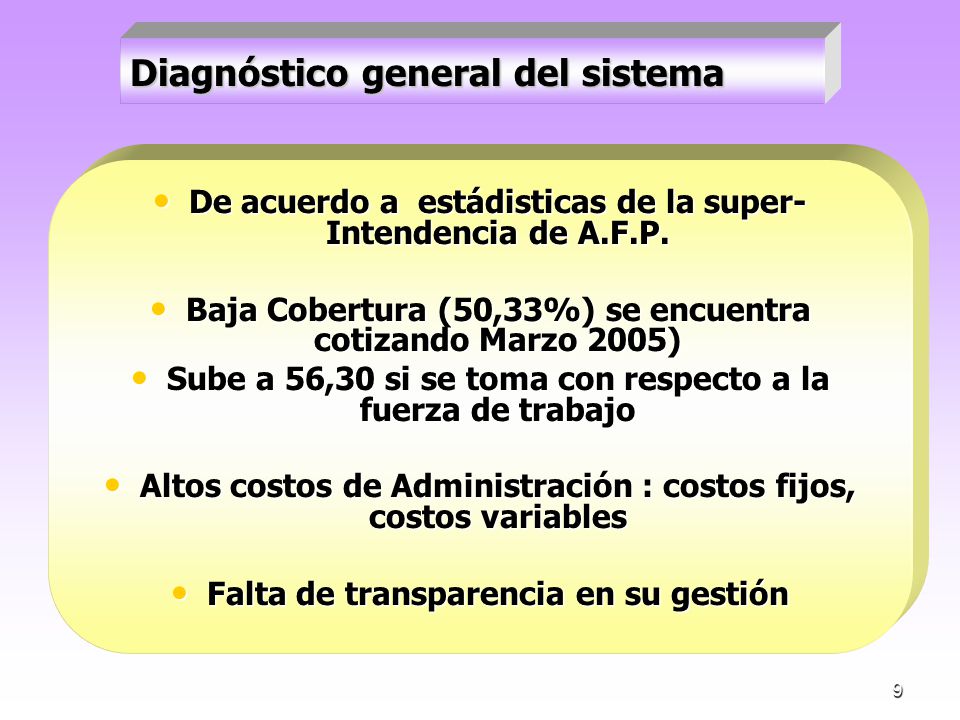 Diagnóstico general del sistema

• De acuerdo a estádisticas de la super-Intendencia de A.F.P.

• Baja Cobertura (50,33%) se encuentra cotizando Marzo 2005)

• Sube a 56,30 si se toma con respecto a la fuerza de trabajo

• Altos costos de Administración : costos fijos, costos variables

• Falta de transparencia en su gestión

9